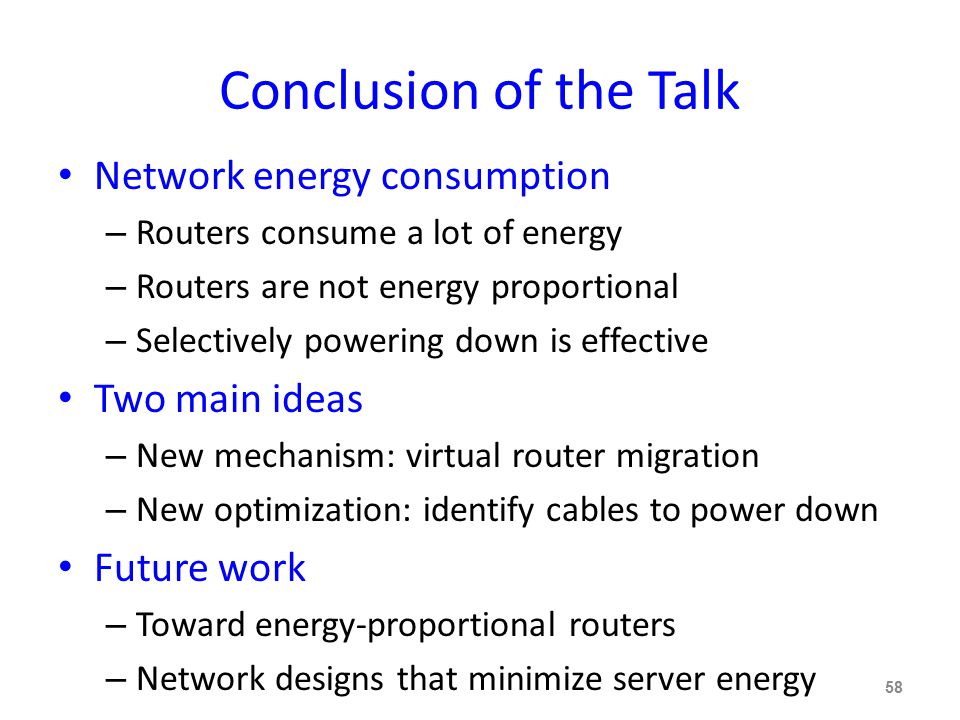 Conclusion of the Talk

• Network energy consumption
– Routers consume a lot of energy
– Routers are not energy proportional
– Selectively powering down is effective

• Two main ideas
– New mechanism: virtual router migration
– New optimization: identify cables to power down

• Future work
– Toward energy-proportional routers
– Network designs that minimize server energy

58